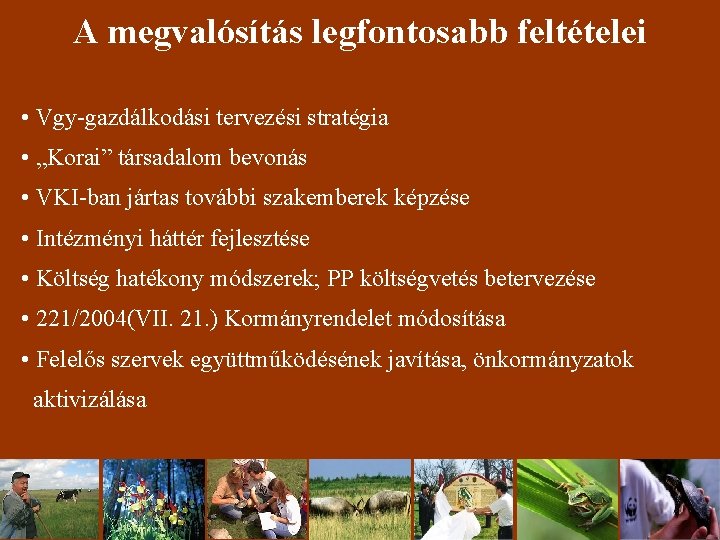 A megvalósítás legfontosabb feltételei

• Vgy-gazdálkodási tervezési stratégia
• „Korai” társadalom bevonás
• VKI-ban jártas további szakemberek képzése
• Intézményi háttér fejlesztése
• Költség hatékony módszerek; PP költségvetés betervezése
• 221/2004(VII. 21.) Kormányrendelet módosítása
• Felelős szervek együttműködésének javítása, önkormányzatok aktivizálása